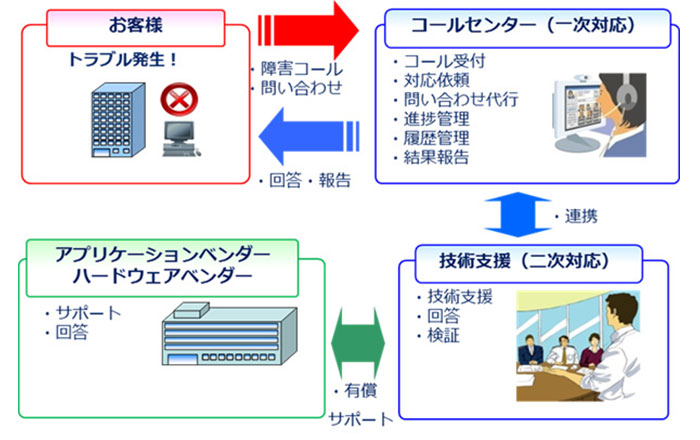 お客様

トラブル発生！

・障害コール
・問い合わせ

・回答・報告

コールセンター（一次対応）

・コール受付
・対応依頼
・問い合わせ代行
・進捗管理
・履歴管理
・結果報告

・連携

アプリケーションベンダー
ハードウェアベンダー

・サポート
・回答

・有償
サポート

技術支援（二次対応）

・技術支援
・回答
・検証